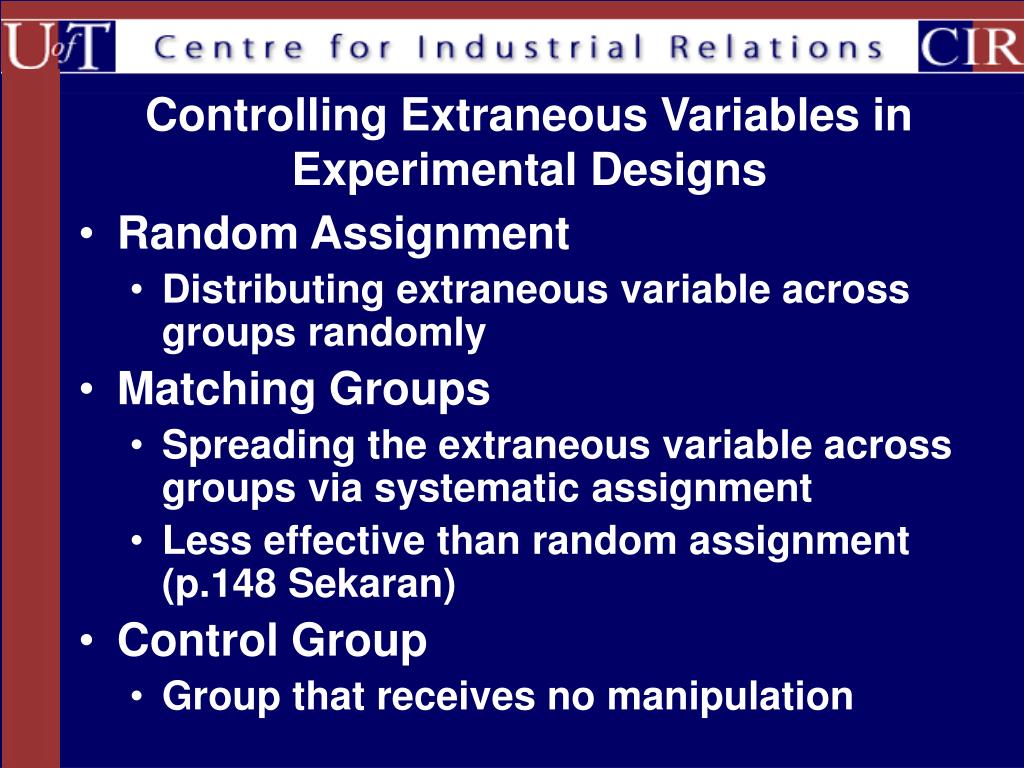 UofT Centre for Industrial Relations CIR

Controlling Extraneous Variables in Experimental Designs

• Random Assignment
  • Distributing extraneous variable across groups randomly
• Matching Groups
  • Spreading the extraneous variable across groups via systematic assignment
  • Less effective than random assignment (p.148 Sekaran)
• Control Group
  • Group that receives no manipulation